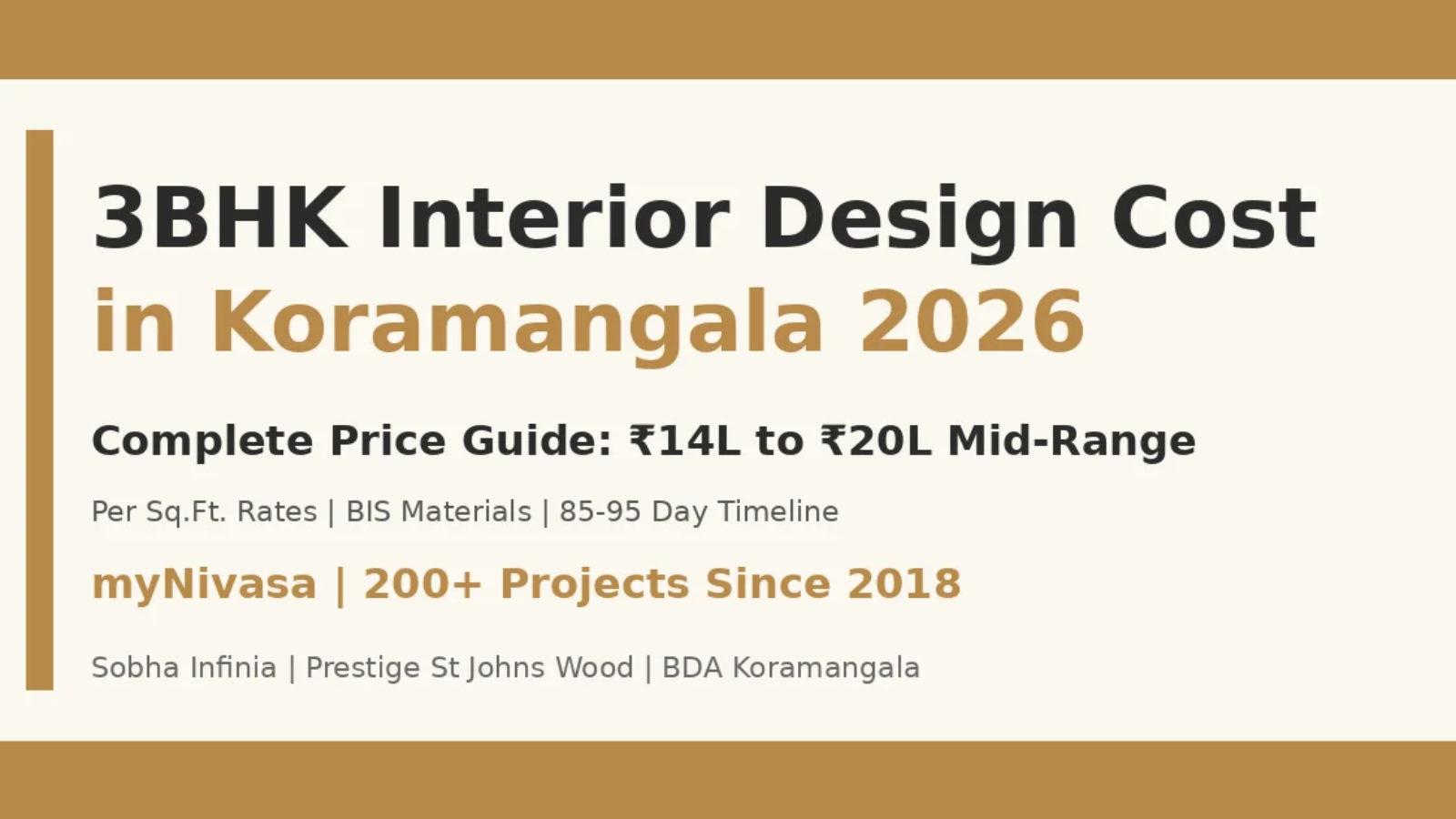 3BHK Interior Design Cost
in Koramangala 2026

Complete Price Guide: ₹14L to ₹20L Mid-Range

Per Sq.Ft. Rates | BIS Materials | 85-95 Day Timeline

myNivasa | 200+ Projects Since 2018

Sobha Infinia | Prestige St Johns Wood | BDA Koramangala